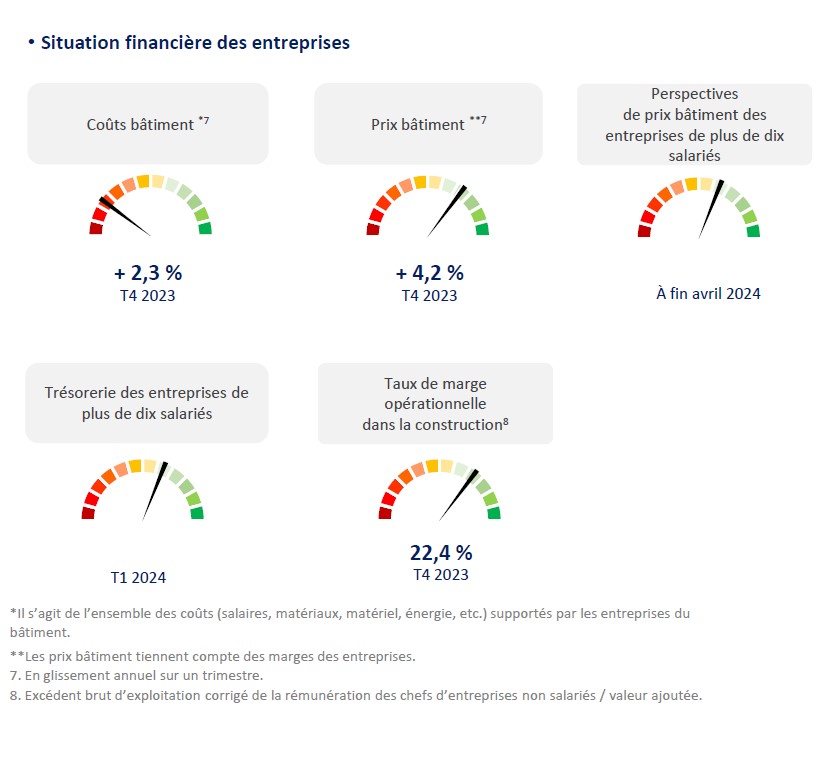 • Situation financière des entreprises

Coûts bâtiment $^{*7}$

+ 2,3 %
T4 2023

Prix bâtiment $^{**7}$

+ 4,2 %
T4 2023

Perspectives de prix bâtiment des entreprises de plus de dix salariés

À fin avril 2024

Trésorerie des entreprises de plus de dix salariés

T1 2024

Taux de marge opérationnelle dans la construction$^{8}$

22,4 %
T4 2023

*Il s'agit de l'ensemble des coûts (salaires, matériaux, matériel, énergie, etc.) supportés par les entreprises du bâtiment.

**Les prix bâtiment tiennent compte des marges des entreprises.

7. En glissement annuel sur un trimestre.

8. Excédent brut d'exploitation corrigé de la rémunération des chefs d'entreprises non salariés / valeur ajoutée.